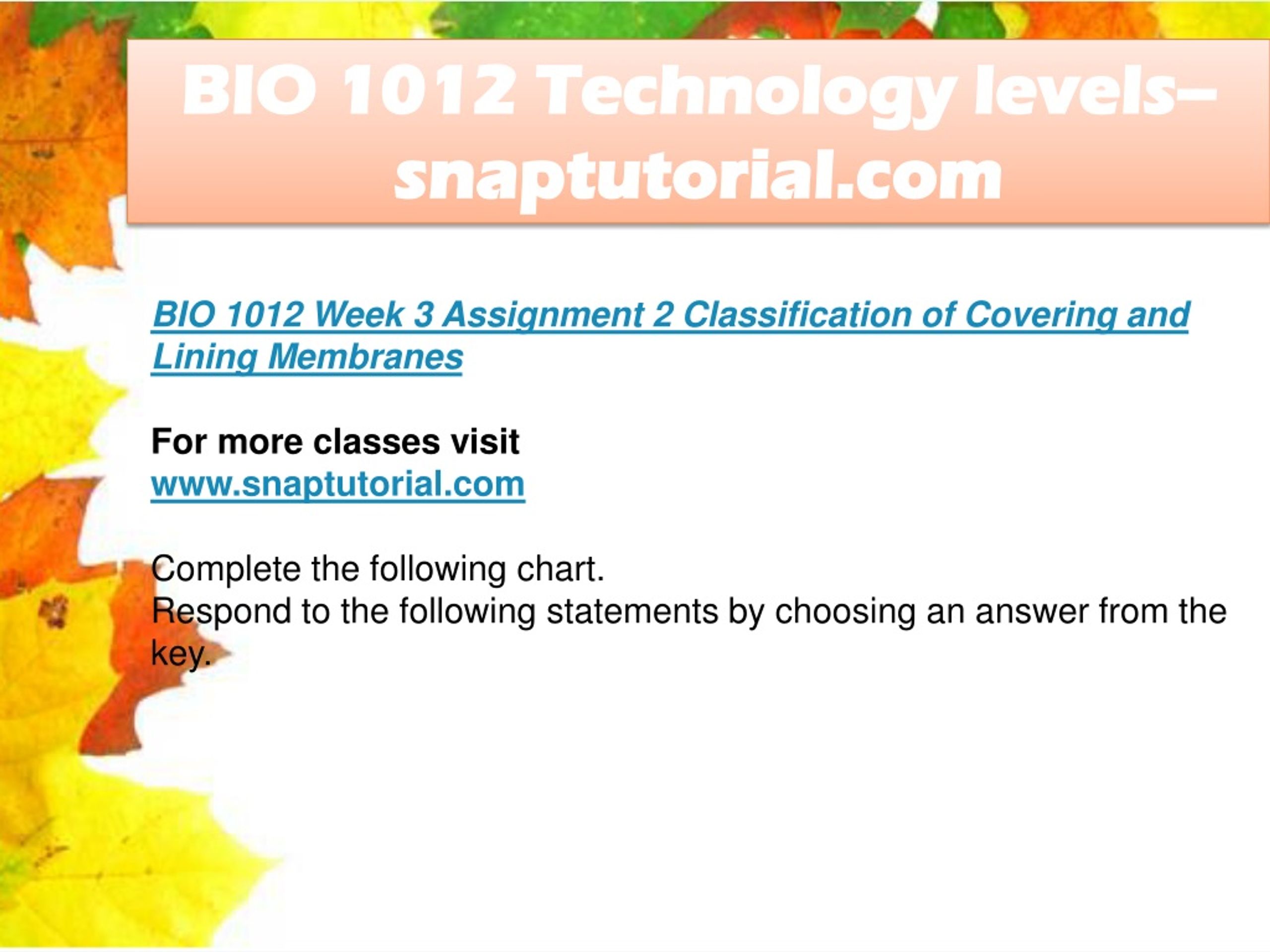 BIO 1012 Technology levels– snaptutorial.com

BIO 1012 Week 3 Assignment 2 Classification of Covering and Lining Membranes

For more classes visit
www.snaptutorial.com

Complete the following chart.
Respond to the following statements by choosing an answer from the key.